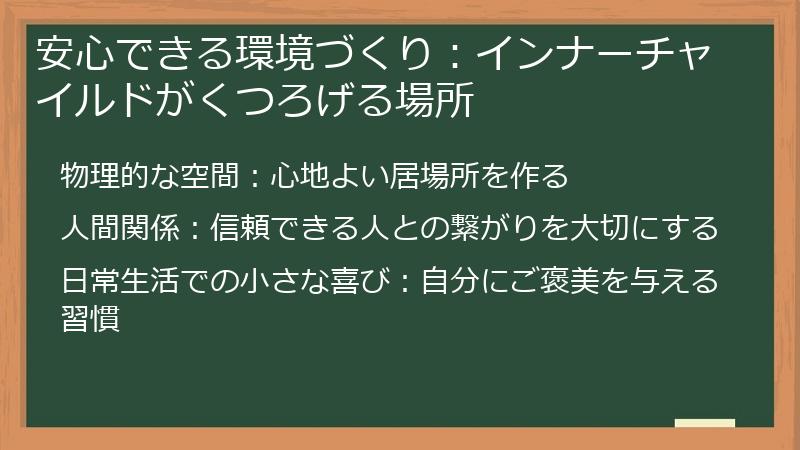 安心できる環境づくり：インナーチャイルドがくつろげる場所

物理的な空間：心地よい居場所を作る

人間関係：信頼できる人との繋がりを大切にする

日常生活での小さな喜び：自分にご褒美を与える習慣